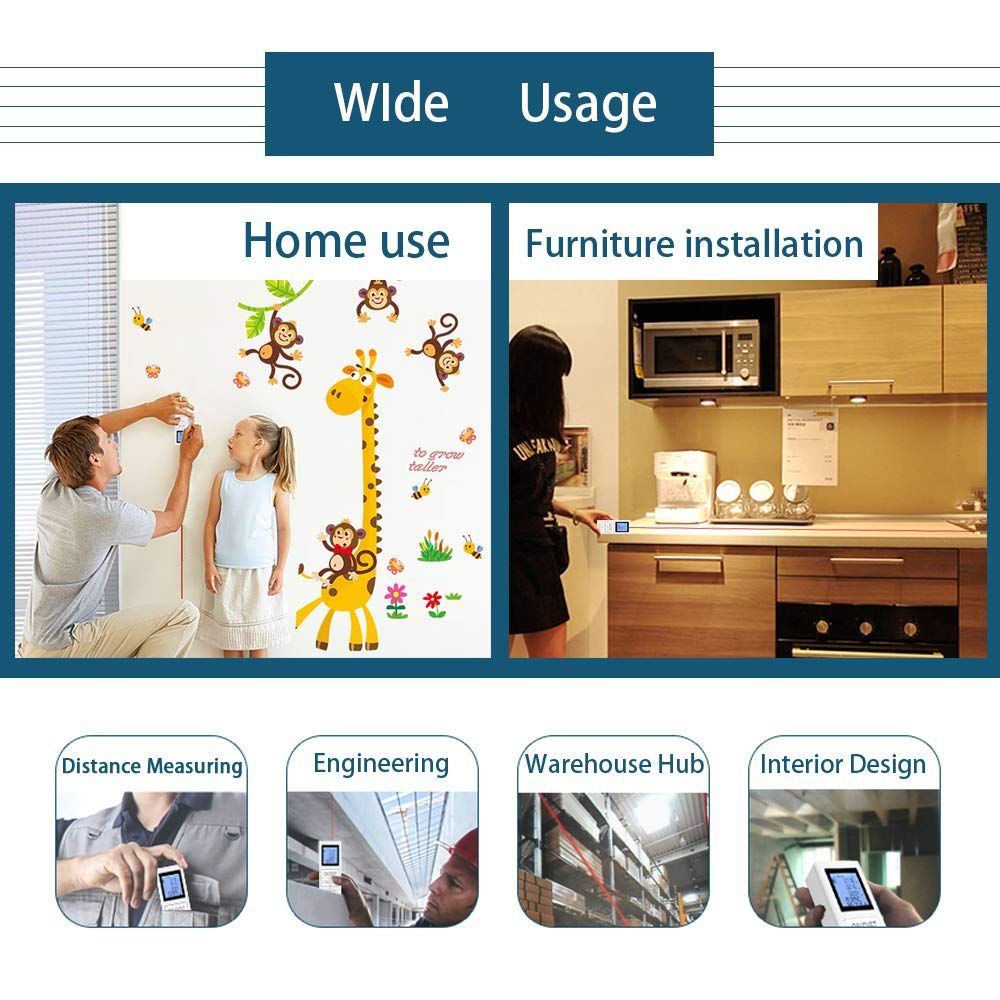 WIde Usage

Home use

to grow taller

Furniture installation

Distance Measuring

Engineering

Warehouse Hub

Interior Design